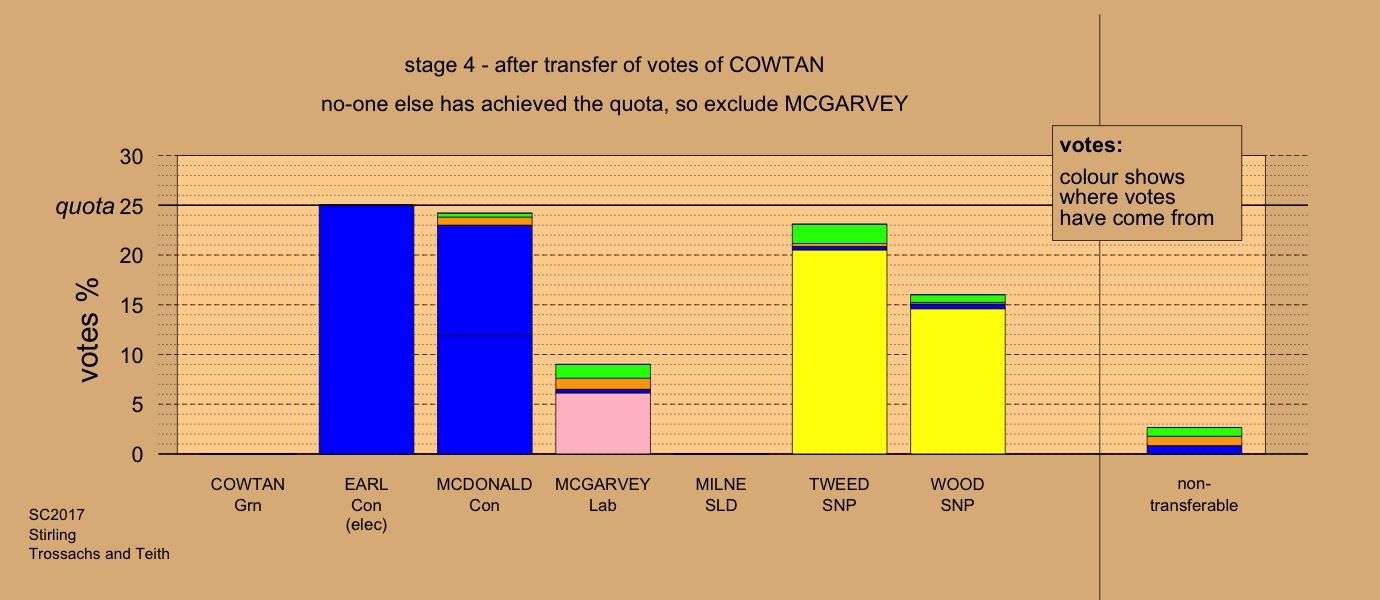 stage 4 - after transfer of votes of COWTAN

no-one else has achieved the quota, so exclude MCGARVEY

votes:
colour shows where votes have come from

votes %

30
quota 25
20
15
10
5
0

COWTAN
Grn

EARL
Con
(elec)

MCDONALD
Con

MCGARVEY
Lab

MILNE
SLD

TWEED
SNP

WOOD
SNP

non-transferable

SC2017
Stirling
Trossachs and Teith